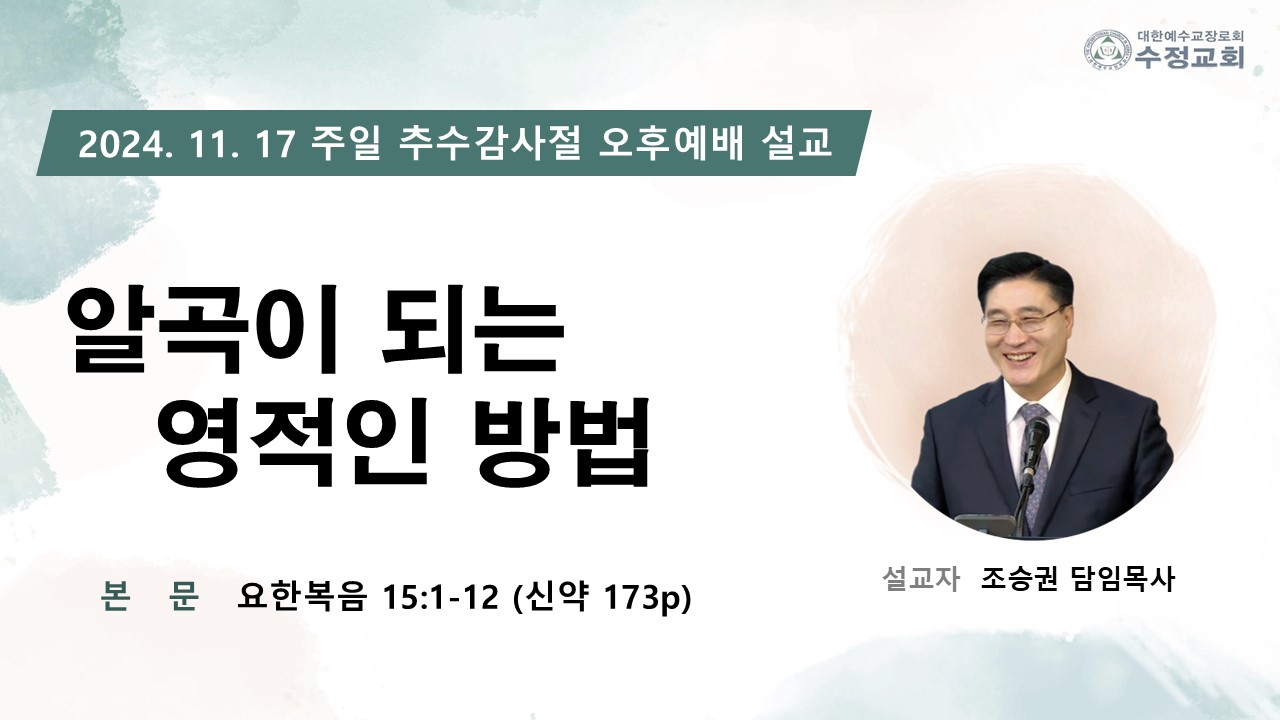 대한예수교장로회
수정교회

2024. 11. 17 주일 추수감사절 오후예배 설교

알곡이 되는
영적인 방법

본 문 요한복음 15:1-12 (신약 173p)

설교자 조승권 담임목사